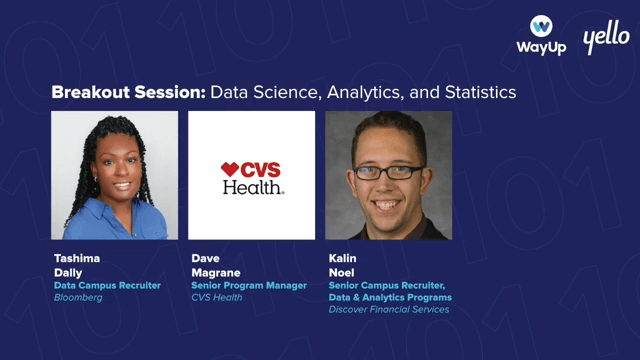 WayUp yello

Breakout Session: Data Science, Analytics, and Statistics

CVS Health.

Tashima Dally
Data Campus Recruiter
Bloomberg

Dave Magrane
Senior Program Manager
CVS Health

Kalin Noel
Senior Campus Recruiter, Data & Analytics Programs
Discover Financial Services